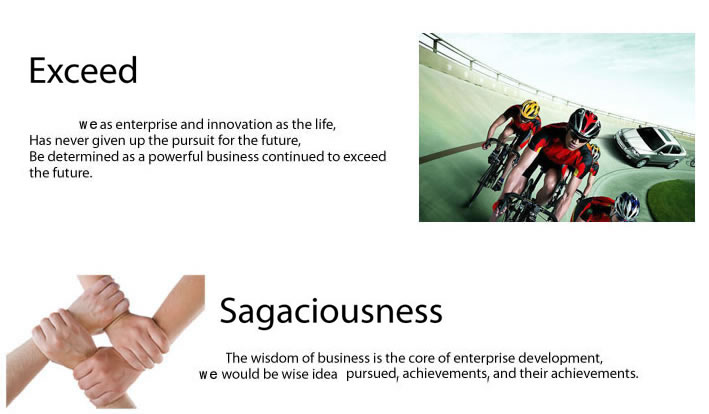 Exceed

we as enterprise and innovation as the life, Has never given up the pursuit for the future, Be determined as a powerful business continued to exceed the future.

Sagaciousness

The wisdom of business is the core of enterprise development, we would be wise idea pursued, achievements, and their achievements.